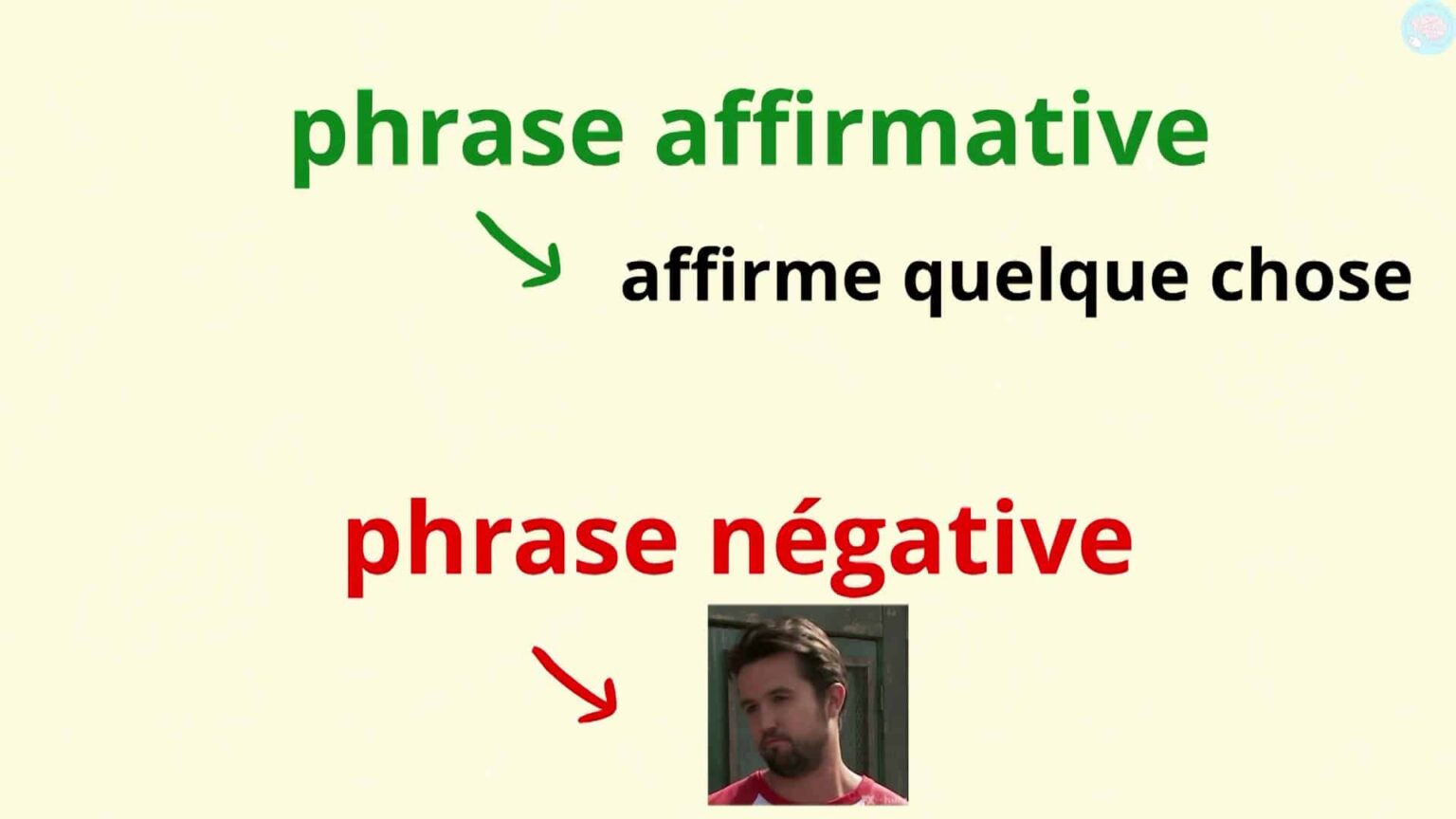 phrase affirmative

affirme quelque chose

phrase négative